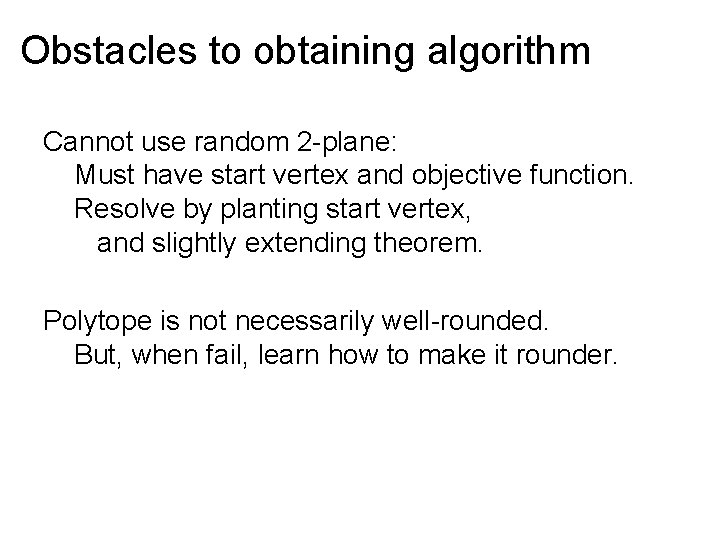 Obstacles to obtaining algorithm

Cannot use random 2-plane:
Must have start vertex and objective function.
Resolve by planting start vertex,
and slightly extending theorem.

Polytope is not necessarily well-rounded.
But, when fail, learn how to make it rounder.